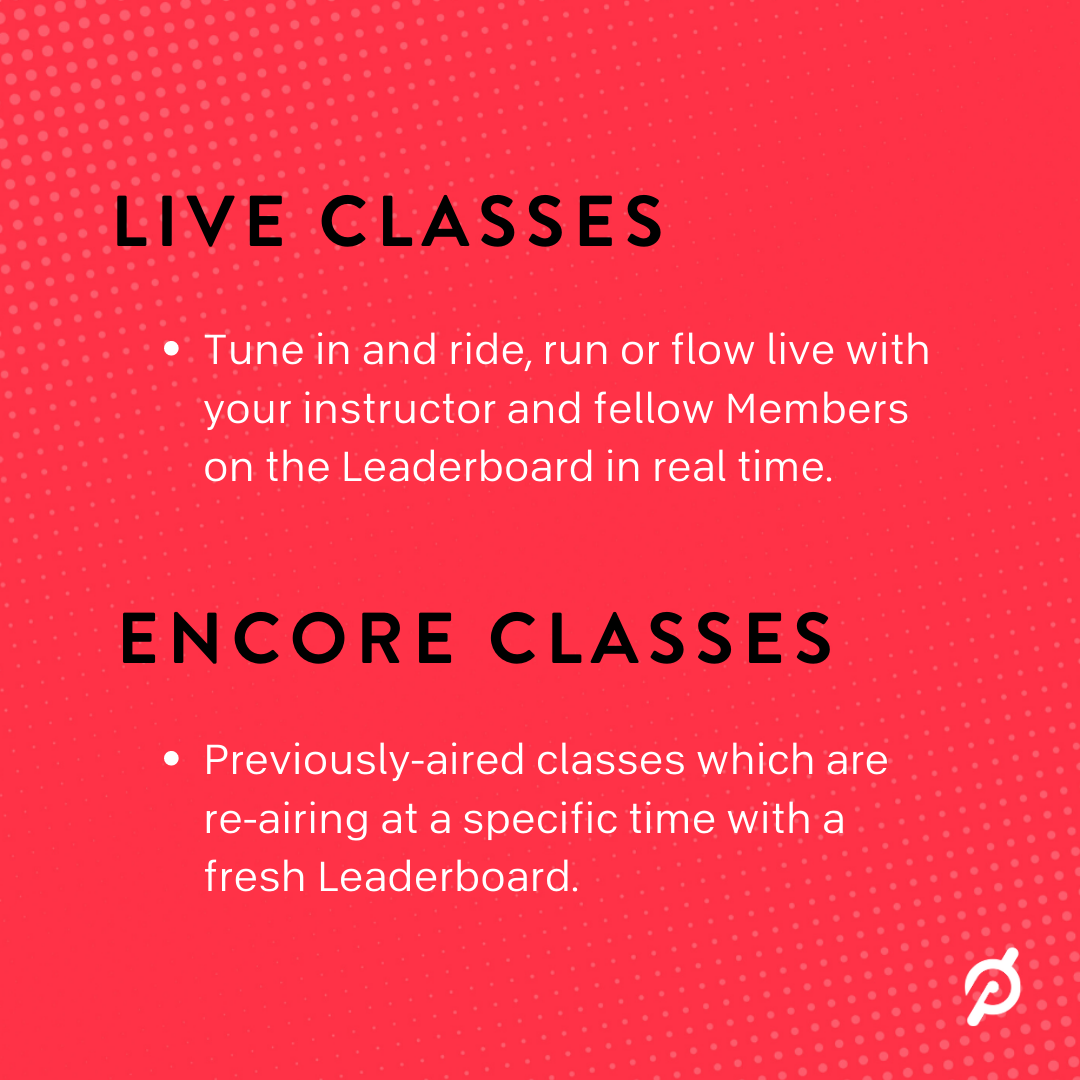 LIVE CLASSES

• Tune in and ride, run or flow live with your instructor and fellow Members on the Leaderboard in real time.

ENCORE CLASSES

• Previously-aired classes which are re-airing at a specific time with a fresh Leaderboard.